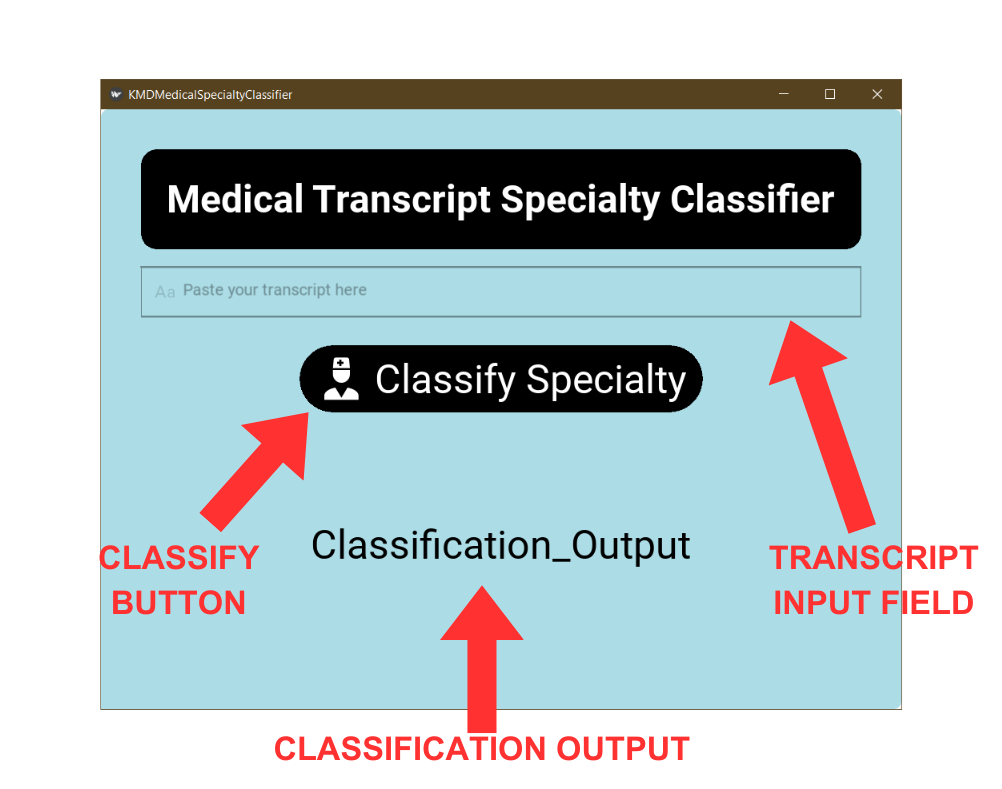 KMDMedicalSpecialtyClassifier

Medical Transcript Specialty Classifier

Aa Paste your transcript here

Classify Specialty

Classification_Output

CLASSIFY BUTTON

TRANSCRIPT INPUT FIELD

CLASSIFICATION OUTPUT